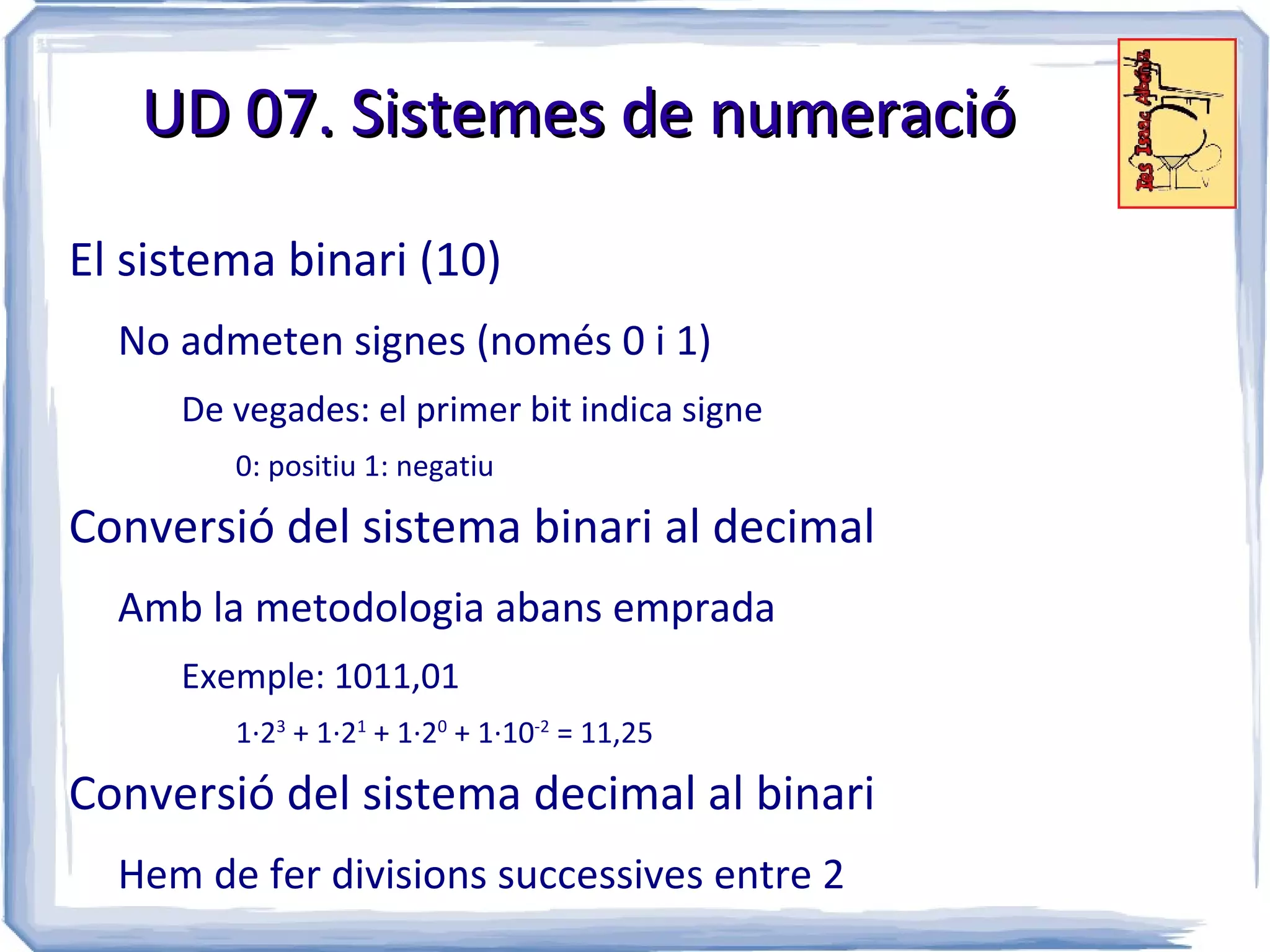 UD 07. Sistemes de numeració

IES Isaac Albéniz

El sistema binari (10)

No admeten signes (només 0 i 1)

De vegades: el primer bit indica signe

0: positiu 1: negatiu

Conversió del sistema binari al decimal

Amb la metodologia abans emprada

Exemple: 1011,01

$1·2^3 + 1·2^1 + 1·2^0 + 1·10^{-2} = 11,25$

Conversió del sistema decimal al binari

Hem de fer divisions successives entre 2